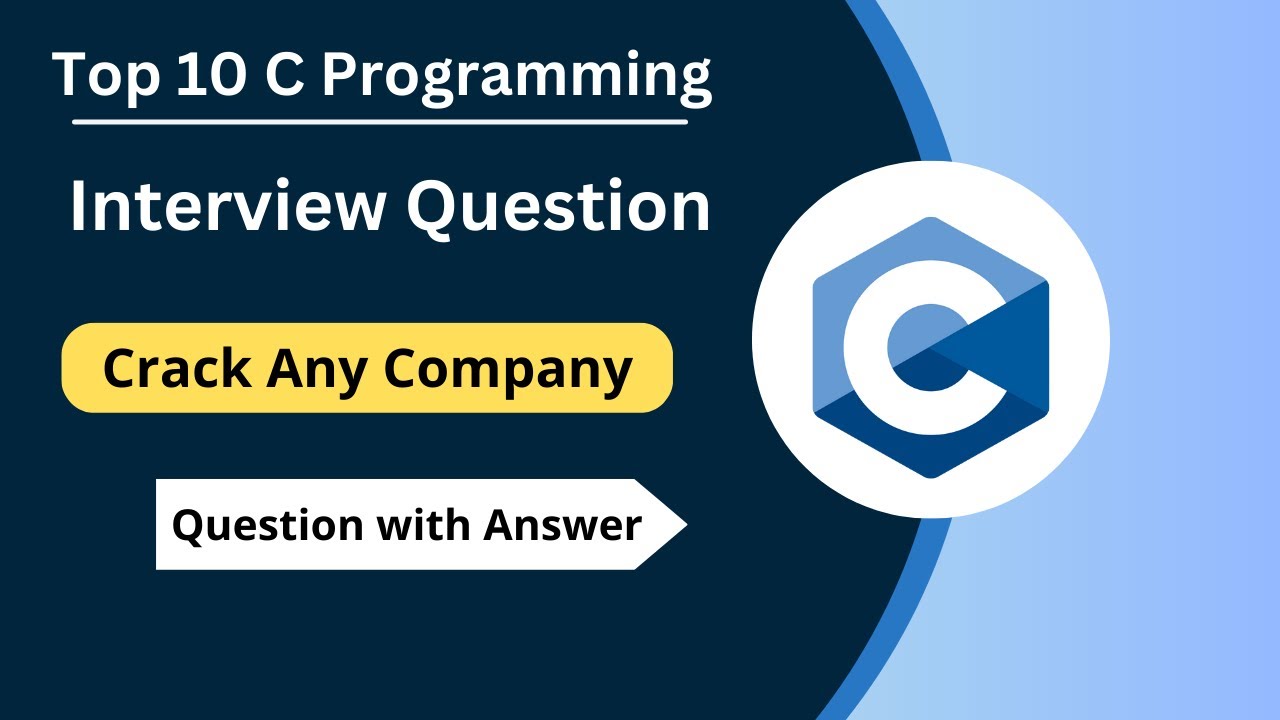 Top 10 C Programming

Interview Question

Crack Any Company

Question with Answer

C